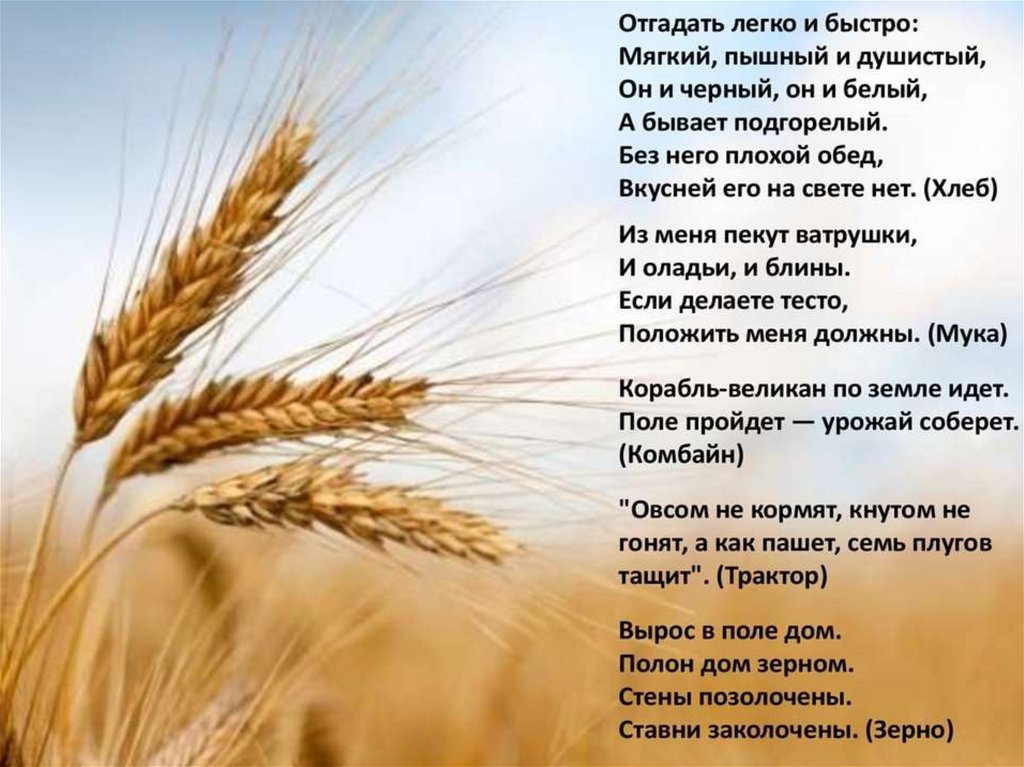 Отгадать легко и быстро:
Мягкий, пышный и душистый,
Он и черный, он и белый,
А бывает подгорелый.
Без него плохой обед,
Вкусней его на свете нет. (Хлеб)

Из меня пекут ватрушки,
И оладьи, и блины.
Если делаете тесто,
Положить меня должны. (Мука)

Корабль-великан по земле идет.
Поле пройдет — урожай соберет.
(Комбайн)

"Овсом не кормят, кнутом не гонят, а как пашет, семь плугов тащит". (Трактор)

Вырос в поле дом.
Полон дом зерном.
Стены позолочены.
Ставни заколочены. (Зерно)